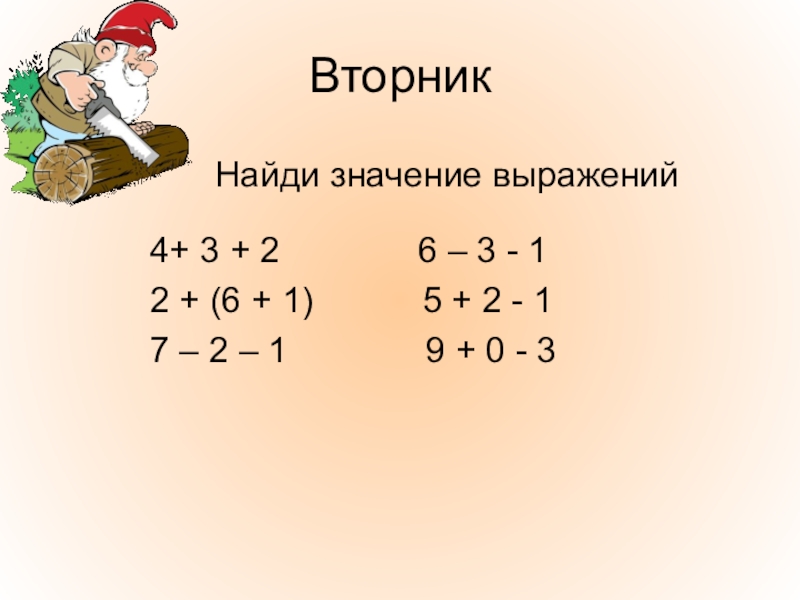 Вторник

Найди значение выражений

$4+ 3 + 2$

$2 + (6 + 1)$

$7 – 2 – 1$

$6 – 3 - 1$

$5 + 2 - 1$

$9 + 0 - 3$